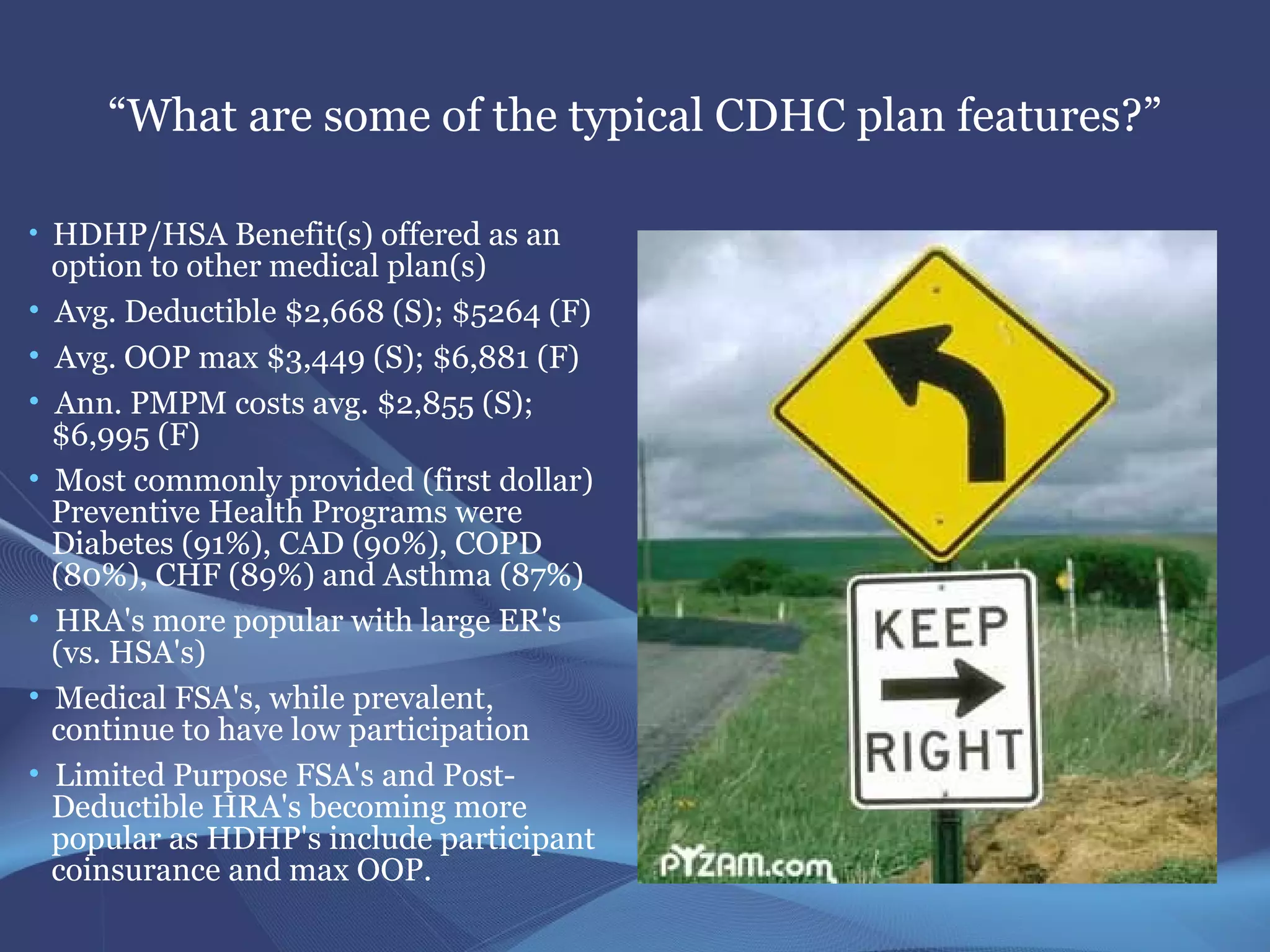 “What are some of the typical CDHC plan features?”

• HDHP/HSA Benefit(s) offered as an option to other medical plan(s)
• Avg. Deductible \$2,668 (S); \$5264 (F)
• Avg. OOP max \$3,449 (S); \$6,881 (F)
• Ann. PMPM costs avg. \$2,855 (S); \$6,995 (F)
• Most commonly provided (first dollar) Preventive Health Programs were Diabetes (91%), CAD (90%), COPD (80%), CHF (89%) and Asthma (87%)
• HRA's more popular with large ER's (vs. HSA's)
• Medical FSA's, while prevalent, continue to have low participation
• Limited Purpose FSA's and Post-Deductible HRA's becoming more popular as HDHP's include participant coinsurance and max OOP.

KEEP
RIGHT

PYZAM.com